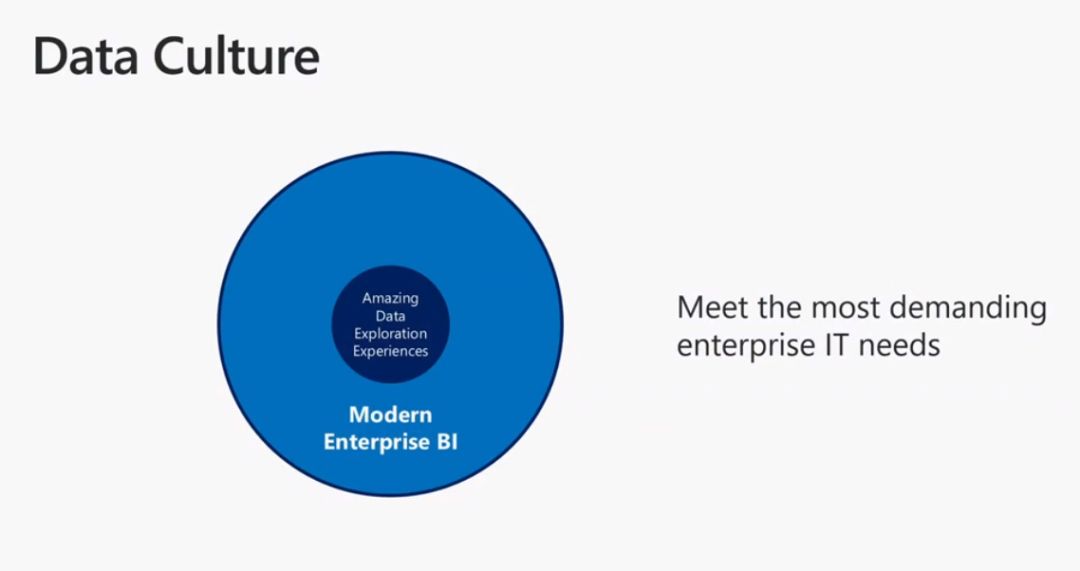 Data Culture

Amazing Data Exploration Experiences

Modern Enterprise BI

Meet the most demanding enterprise IT needs